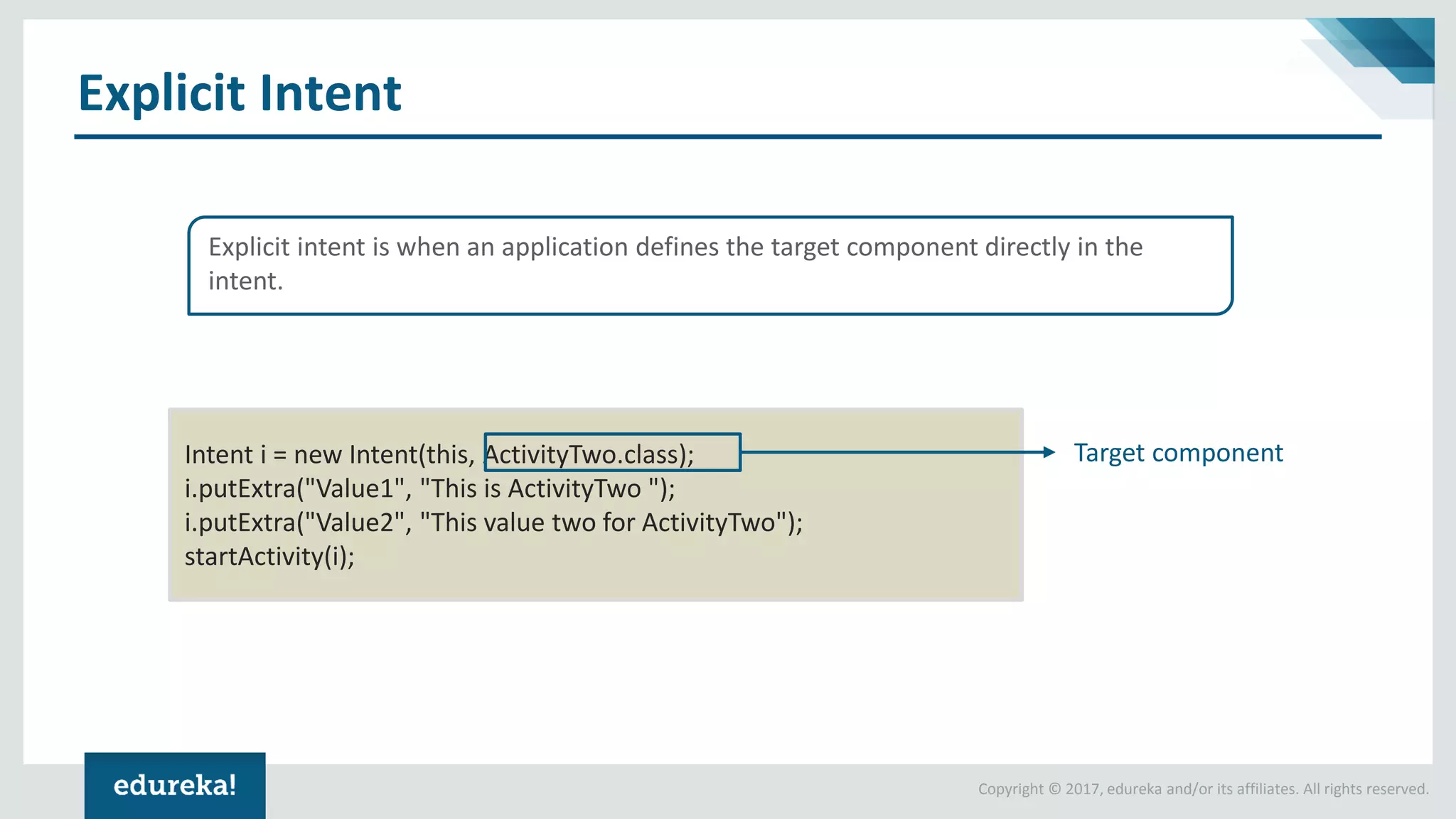 Explicit Intent

Explicit intent is when an application defines the target component directly in the intent.

Intent i = new Intent(this, ActivityTwo.class);
i.putExtra("Value1", "This is ActivityTwo ");
i.putExtra("Value2", "This value two for ActivityTwo");
startActivity(i);

Target component

edureka!

Copyright © 2017, edureka and/or its affiliates. All rights reserved.